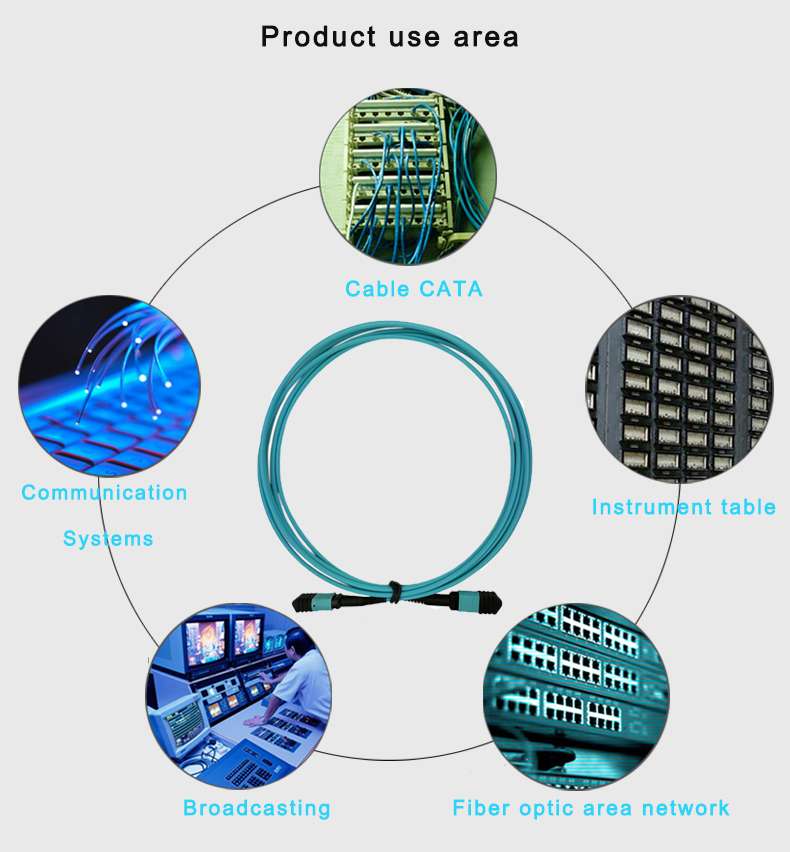 Product use area

Cable CATA

Communication

Systems

Instrument table

Broadcasting

Fiber optic area network